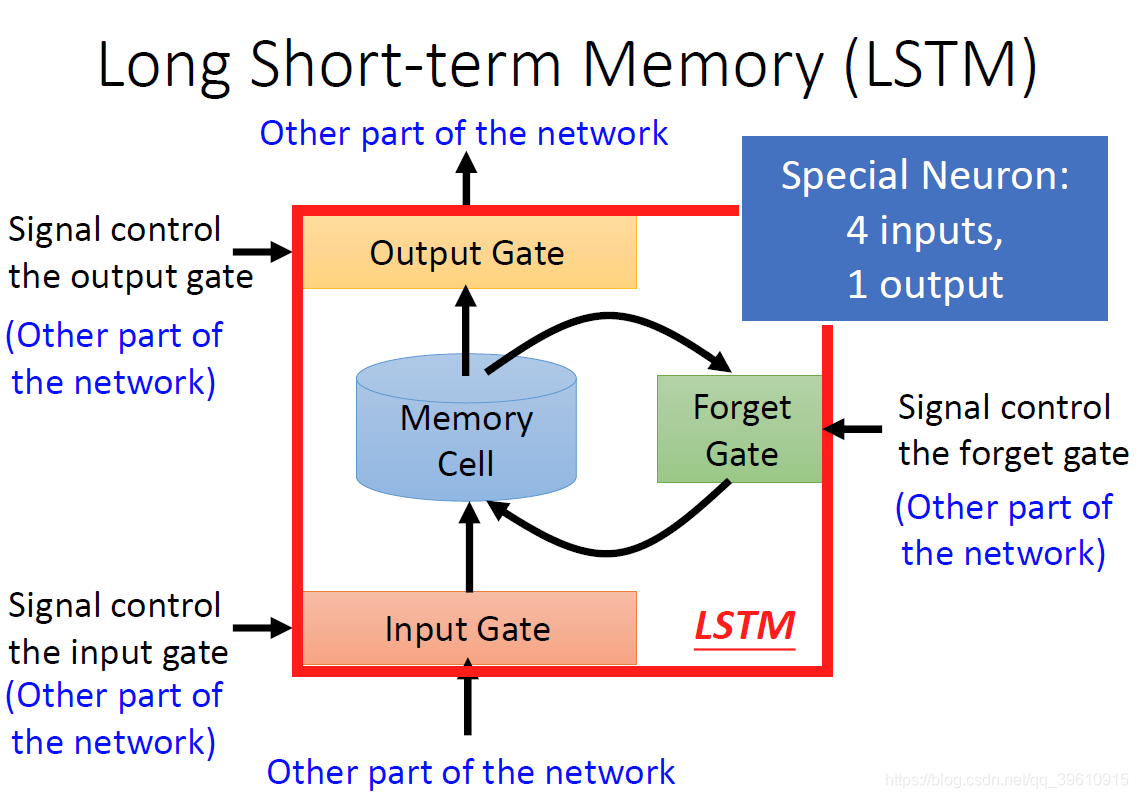 Long Short-term Memory (LSTM)

Other part of the network

Special Neuron:
4 inputs,
1 output

Signal control
the output gate
(Other part of
the network)

Output Gate

Memory
Cell

Forget
Gate

Signal control
the forget gate
(Other part of
the network)

Signal control
the input gate
(Other part of
the network)

Input Gate

LSTM

Other part of the network

https://blog.csdn.net/qq_39610915